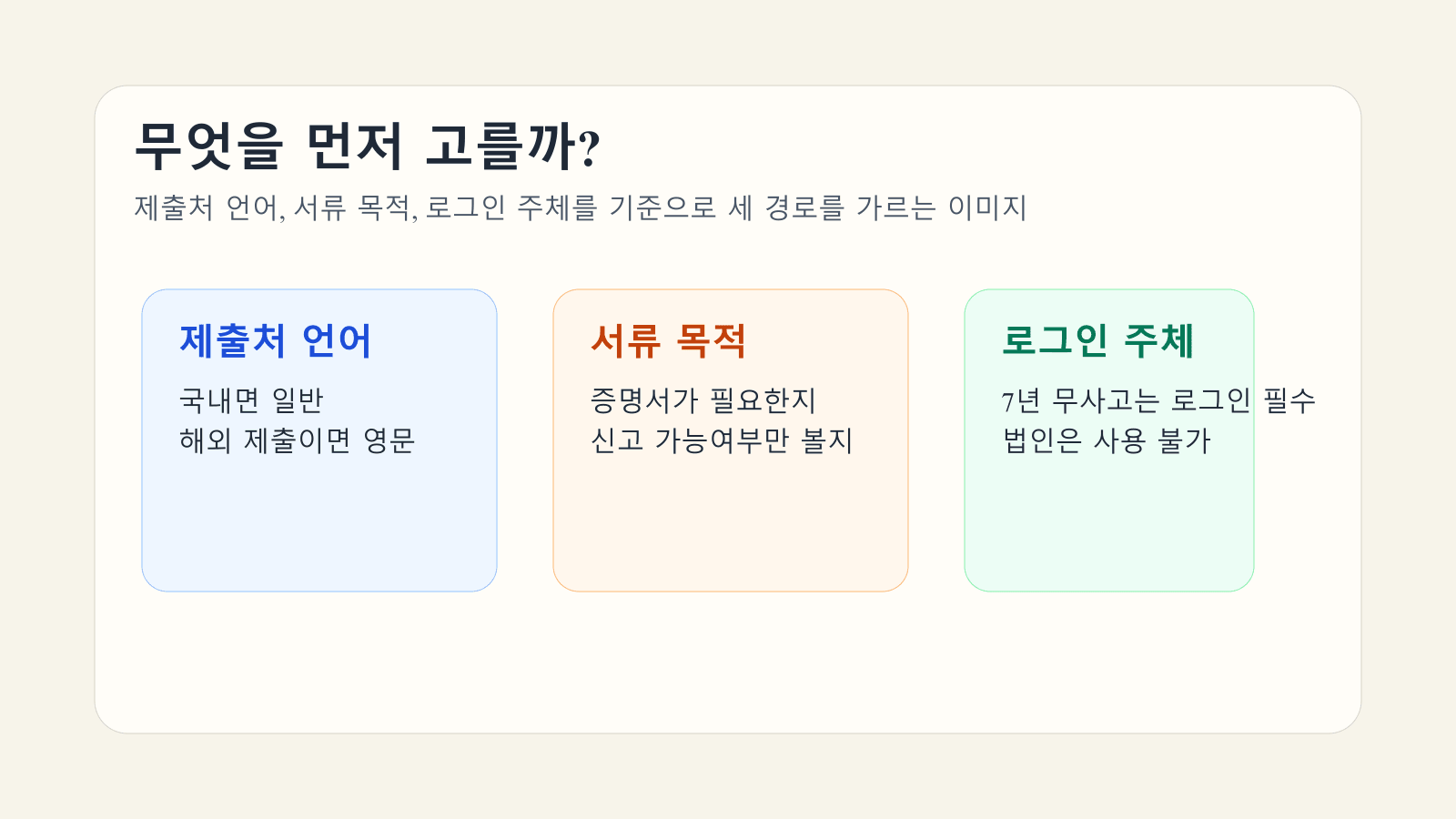 무엇을 먼저 고를까?

제출처 언어, 서류 목적, 로그인 주체를 기준으로 세 경로를 가르는 이미지

제출처 언어

국내면 일반
해외 제출이면 영문

서류 목적

증명서가 필요한지
신고 가능여부만 볼지

로그인 주체

7년 무사고는 로그인 필수
법인은 사용 불가